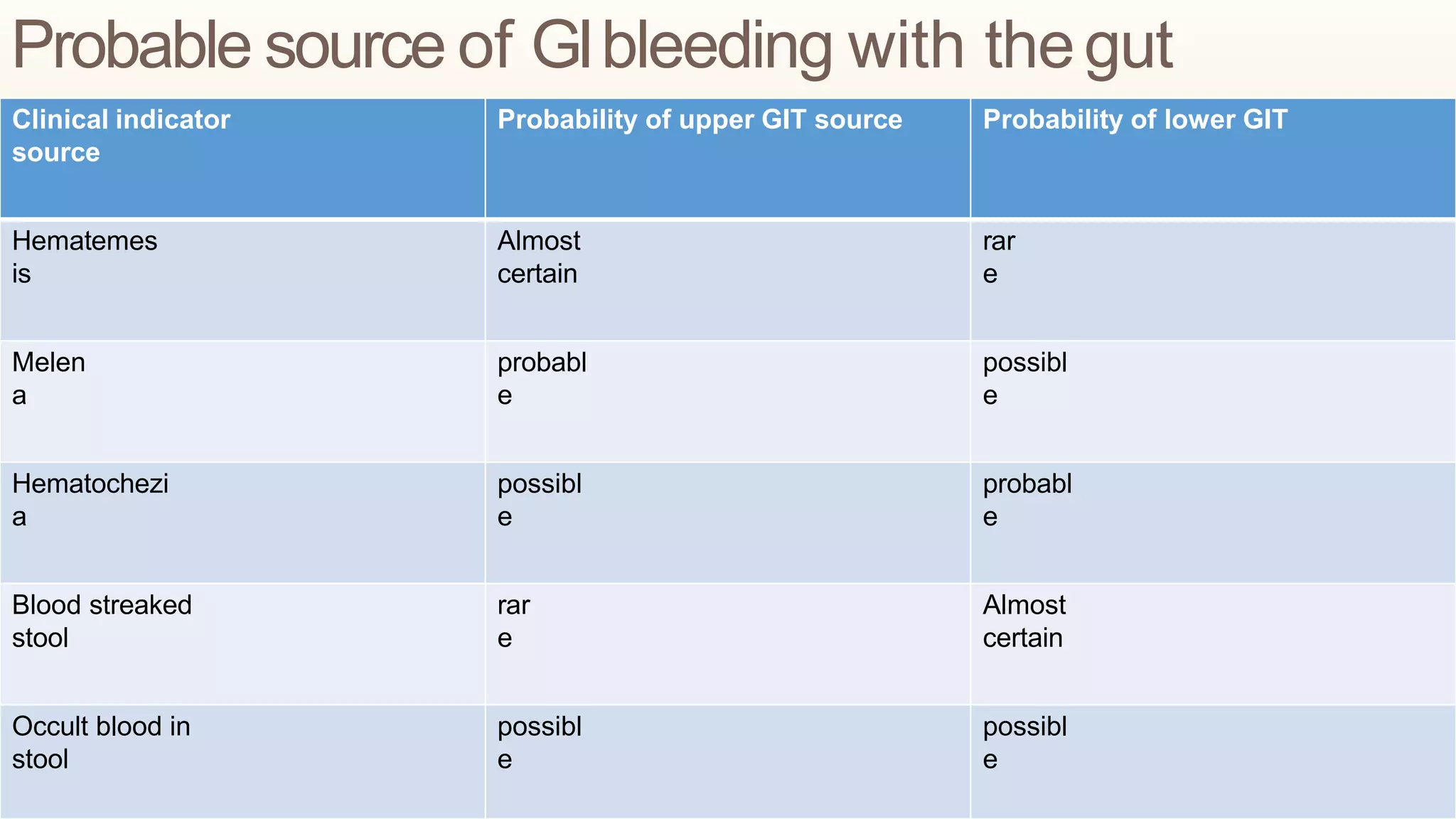 Probable source of GI bleeding with the gut

| Clinical indicator source | Probability of upper GIT source | Probability of lower GIT |
|---|---|---|
| Hematemes is | Almost certain | rar e |
| Melen a | probabl e | possibl e |
| Hematochezi a | possibl e | probabl e |
| Blood streaked stool | rar e | Almost certain |
| Occult blood in stool | possibl e | possibl e |